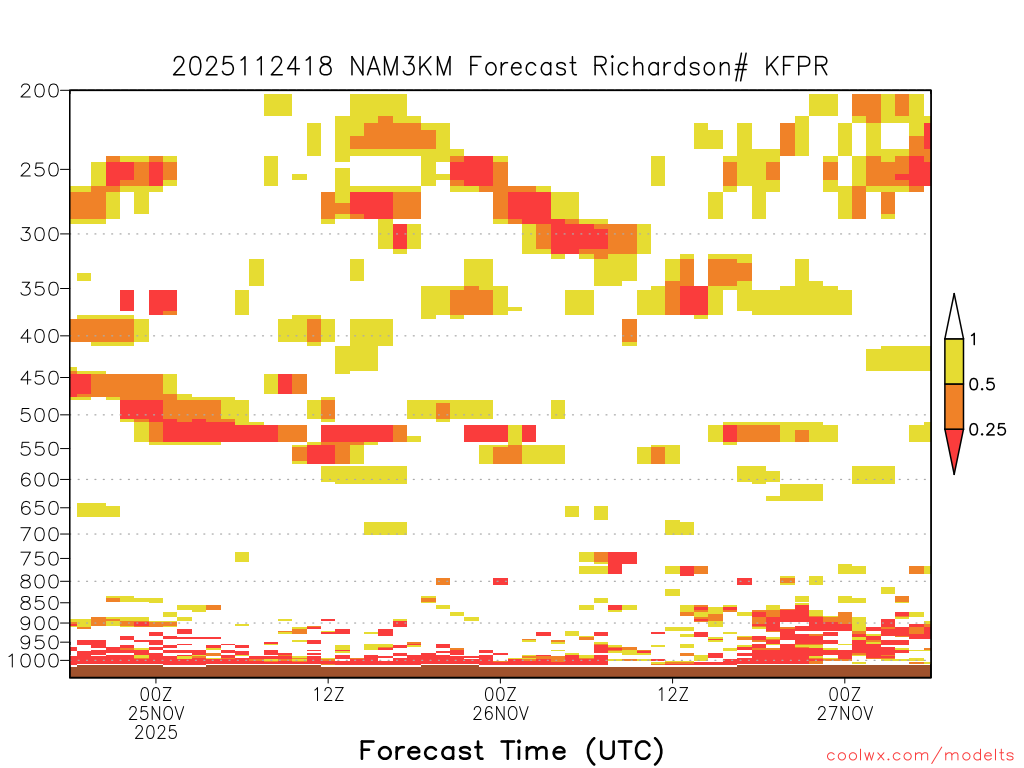 2025112418 NAM3KM Forecast Richardson# KFPR

200
250
300
350
400
450
500
550
600
650
700
750
800
850
900
950
1000

1
0.5
0.25

00Z
25NOV
2025

12Z

00Z
26NOV

12Z

00Z
27NOV

Forecast Time (UTC)

coolwx.com/modelts